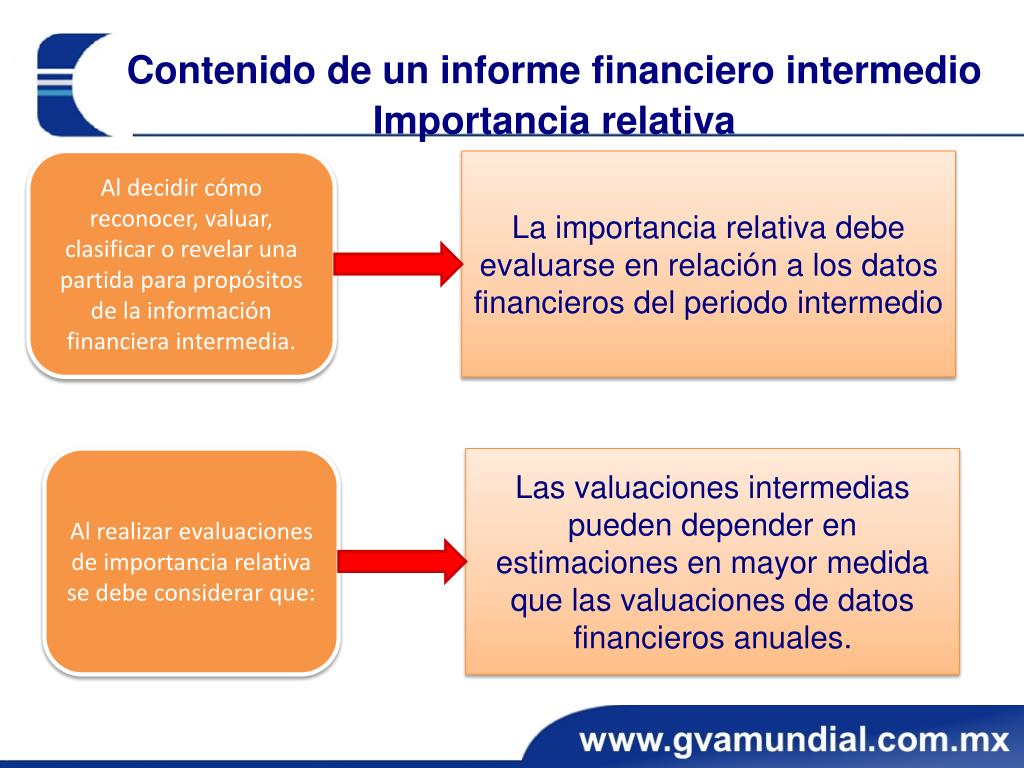 Contenido de un informe financiero intermedio
Importancia relativa

Al decidir cómo reconocer, valuar, clasificar o revelar una partida para propósitos de la información financiera intermedia.

La importancia relativa debe evaluarse en relación a los datos financieros del periodo intermedio

Al realizar evaluaciones de importancia relativa se debe considerar que:

Las valuaciones intermedias pueden depender en estimaciones en mayor medida que las valuaciones de datos financieros anuales.

www.gvamundial.com.mx